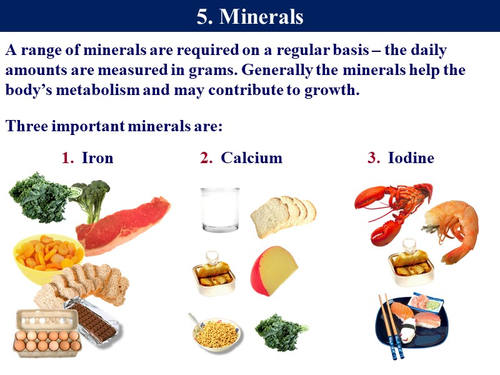 5. Minerals

A range of minerals are required on a regular basis – the daily amounts are measured in grams. Generally the minerals help the body's metabolism and may contribute to growth.

Three important minerals are:

1. Iron

2. Calcium

3. Iodine